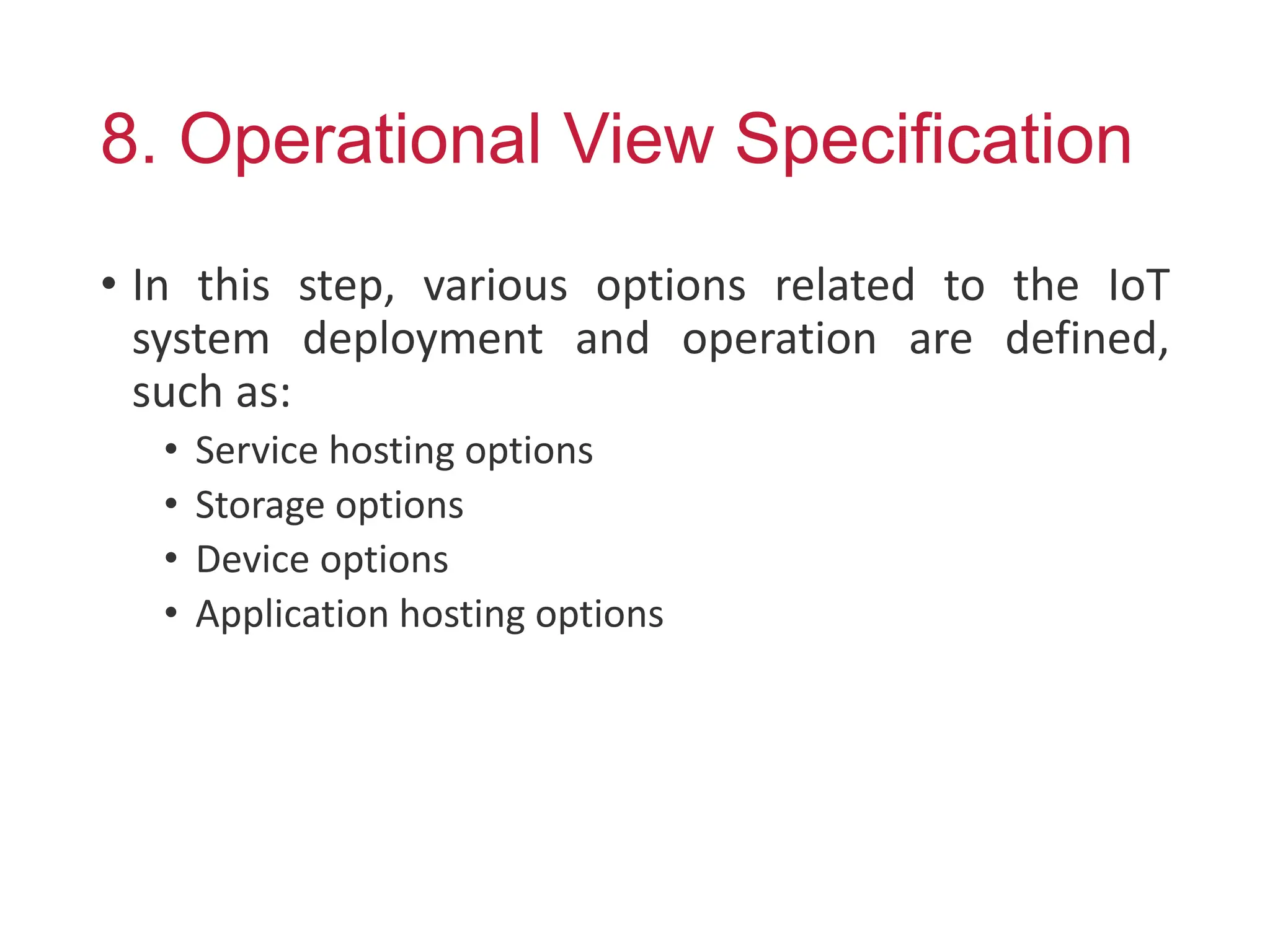 8. Operational View Specification

• In this step, various options related to the IoT system deployment and operation are defined, such as:

• Service hosting options
• Storage options
• Device options
• Application hosting options